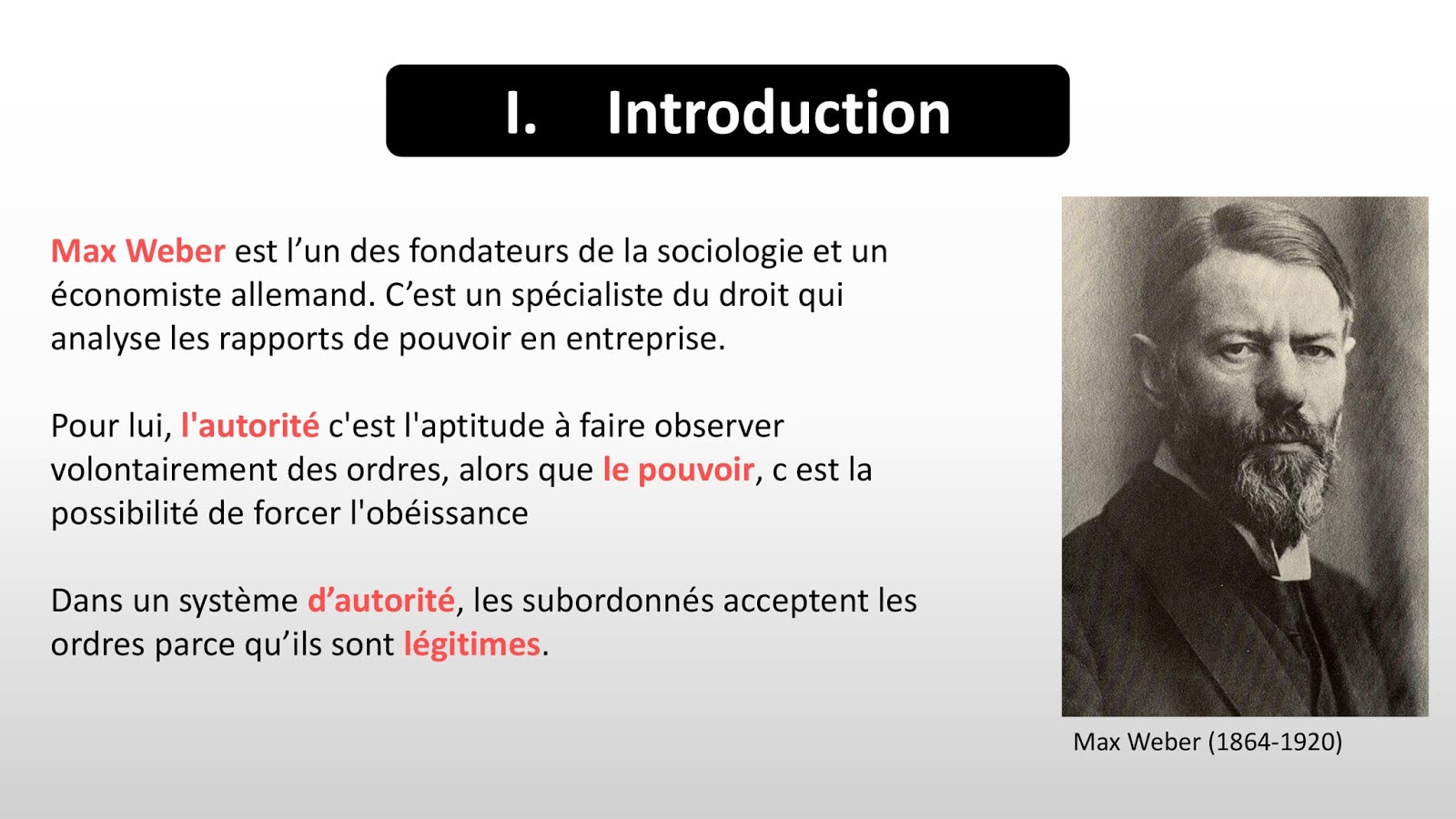 I. Introduction

Max Weber est l’un des fondateurs de la sociologie et un économiste allemand. C’est un spécialiste du droit qui analyse les rapports de pouvoir en entreprise.

Pour lui, l'autorité c'est l'aptitude à faire observer volontairement des ordres, alors que le pouvoir, c est la possibilité de forcer l'obéissance

Dans un système d’autorité, les subordonnés acceptent les ordres parce qu’ils sont légitimes.

Max Weber (1864-1920)